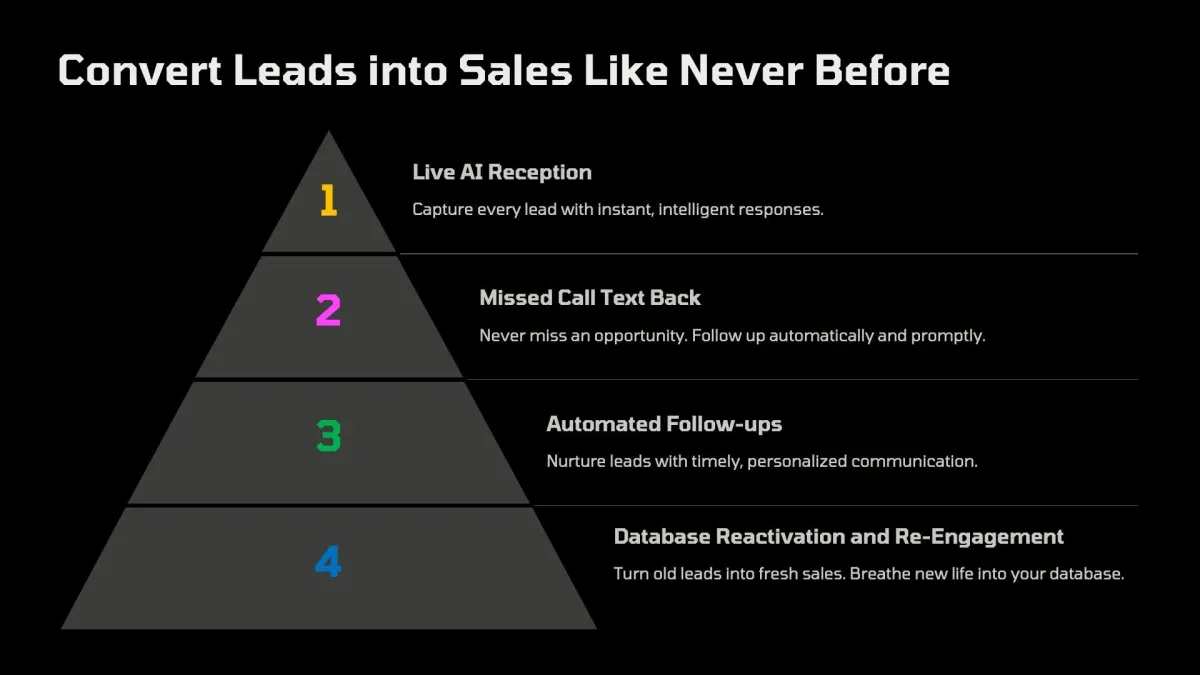 Convert Leads into Sales Like Never Before

1

Live AI Reception

Capture every lead with instant, intelligent responses.

2

Missed Call Text Back

Never miss an opportunity. Follow up automatically and promptly.

3

Automated Follow-ups

Nurture leads with timely, personalized communication.

4

Database Reactivation and Re-Engagement

Turn old leads into fresh sales. Breathe new life into your database.